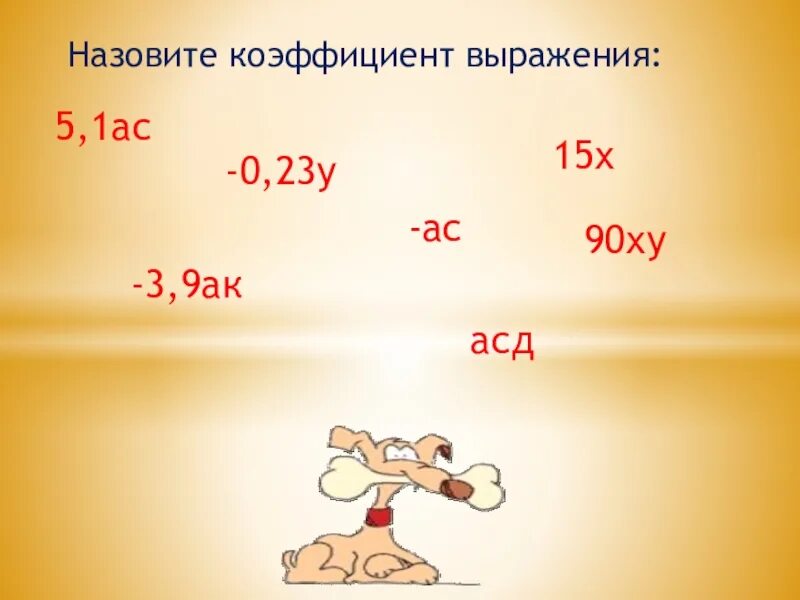 Назовите коэффициент выражения:

5,1ас

-0,23у

15х

-ас

90ху

-3,9ак

асд